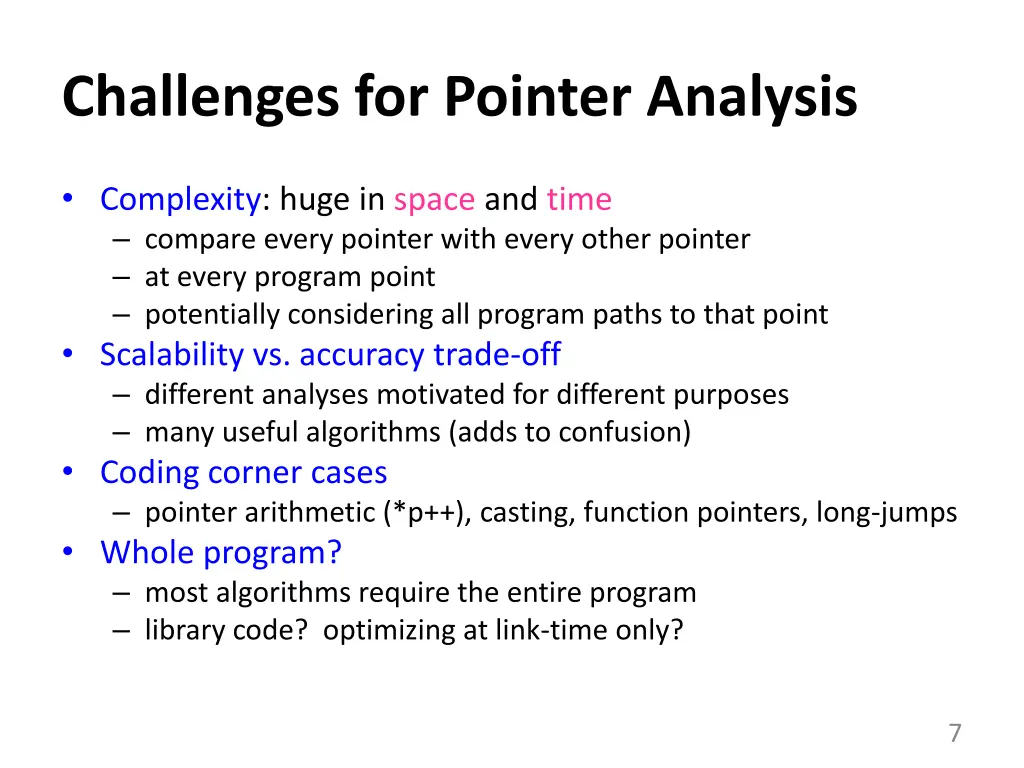 Challenges for Pointer Analysis

• Complexity: huge in space and time
– compare every pointer with every other pointer
– at every program point
– potentially considering all program paths to that point
• Scalability vs. accuracy trade-off
– different analyses motivated for different purposes
– many useful algorithms (adds to confusion)
• Coding corner cases
– pointer arithmetic (*p++), casting, function pointers, long-jumps
• Whole program?
– most algorithms require the entire program
– library code? optimizing at link-time only?

7